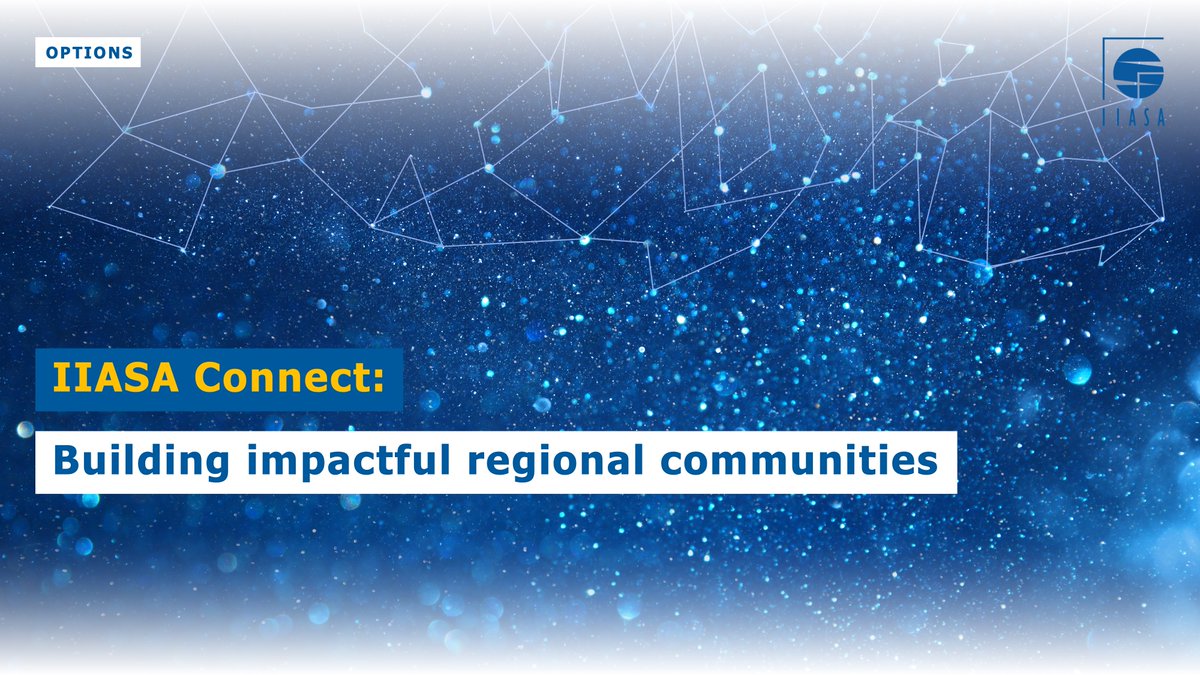 OPTIONS

IIASA

IIASA Connect:

Building impactful regional communities